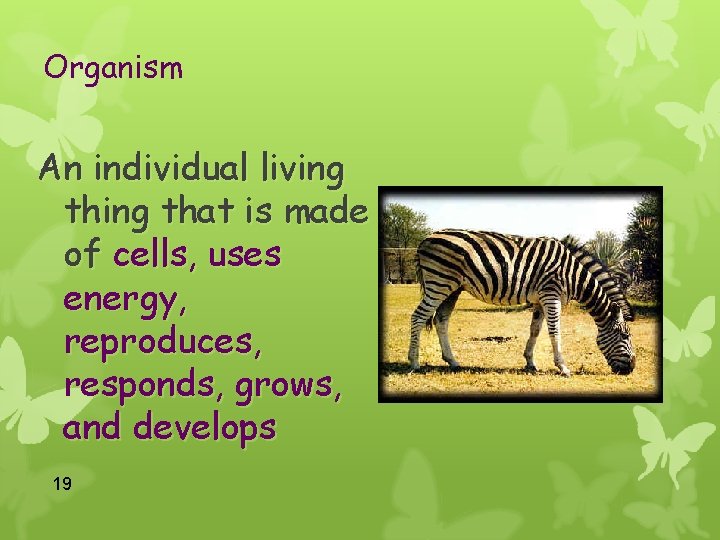 Organism

An individual living thing that is made of cells, uses energy, reproduces, responds, grows, and develops

19